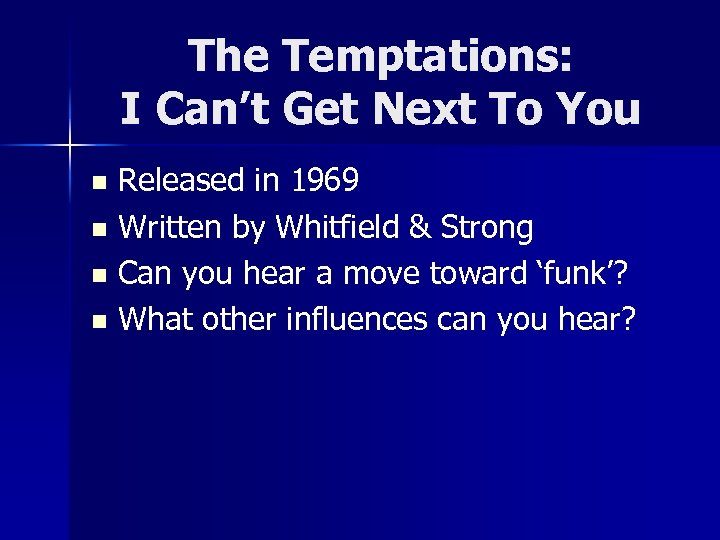 The Temptations:
I Can’t Get Next To You

- Released in 1969
- Written by Whitfield & Strong
- Can you hear a move toward ‘funk’?
- What other influences can you hear?